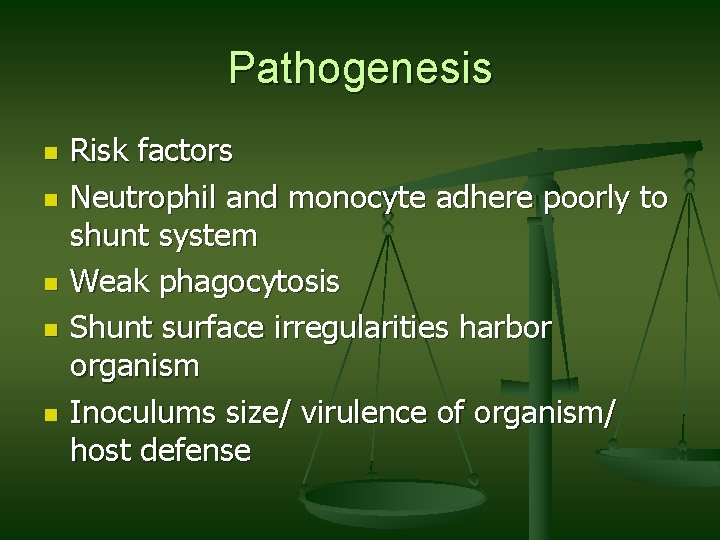 Pathogenesis

- Risk factors
- Neutrophil and monocyte adhere poorly to shunt system
- Weak phagocytosis
- Shunt surface irregularities harbor organism
- Inoculums size/ virulence of organism/ host defense